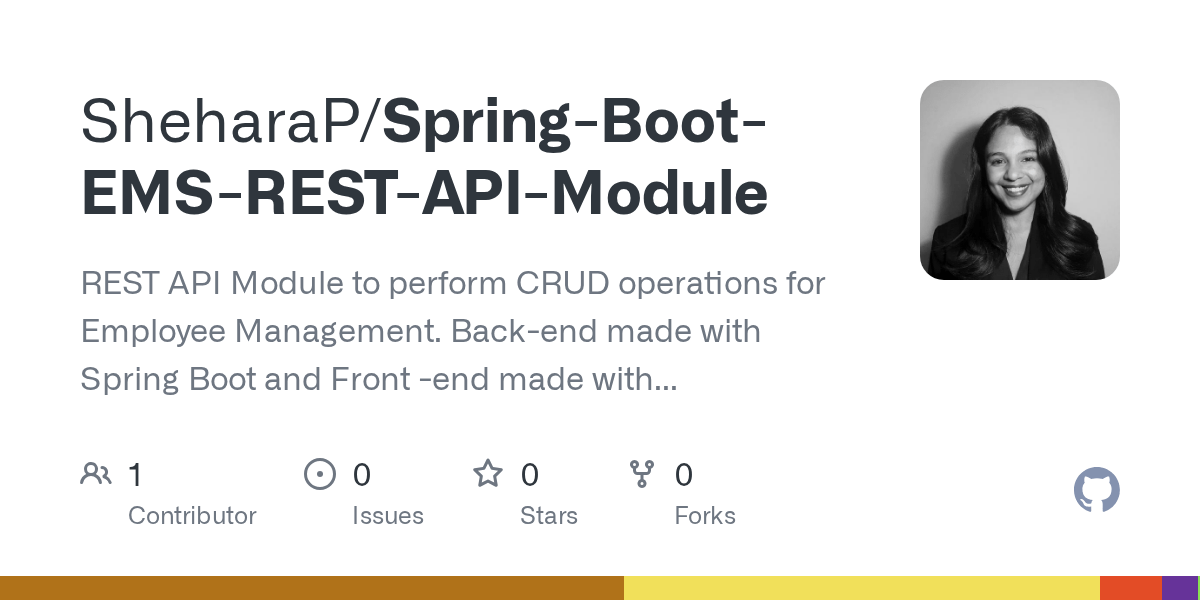 SheharaP/Spring-Boot-EMS-REST-API-Module

REST API Module to perform CRUD operations for Employee Management. Back-end made with Spring Boot and Front -end made with...

1 Contributor

0 Issues

0 Stars

0 Forks